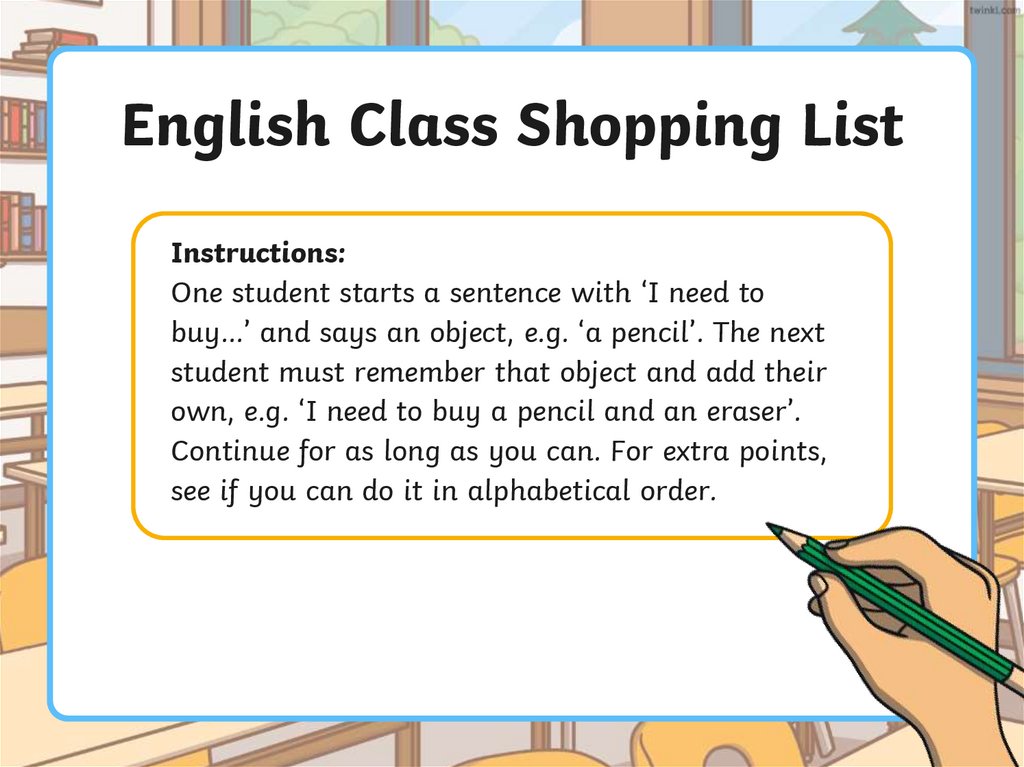 twinkl.com

English Class Shopping List

Instructions:
One student starts a sentence with ‘I need to buy…’ and says an object, e.g. ‘a pencil’. The next student must remember that object and add their own, e.g. ‘I need to buy a pencil and an eraser’. Continue for as long as you can. For extra points, see if you can do it in alphabetical order.